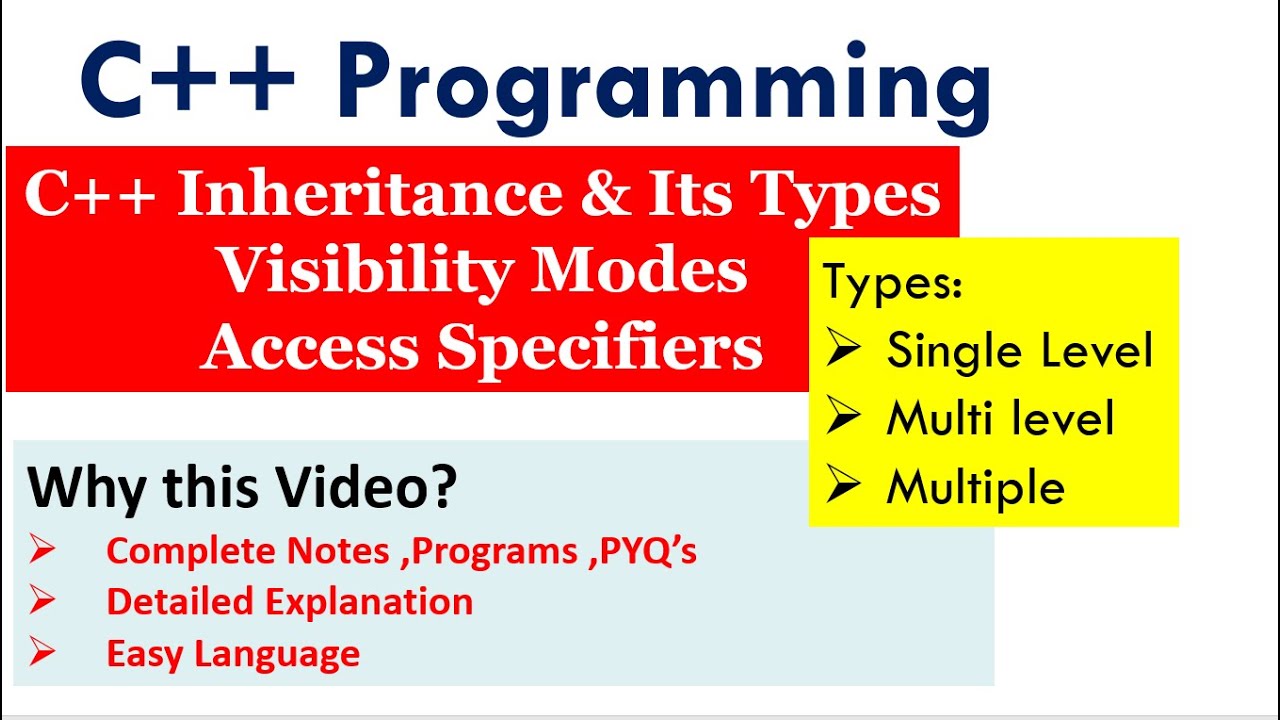 C++ Programming

C++ Inheritance & Its Types
Visibility Modes
Access Specifiers

Types:
➢ Single Level
➢ Multi level
➢ Multiple

Why this Video?
➢ Complete Notes ,Programs ,PYQ's
➢ Detailed Explanation
➢ Easy Language